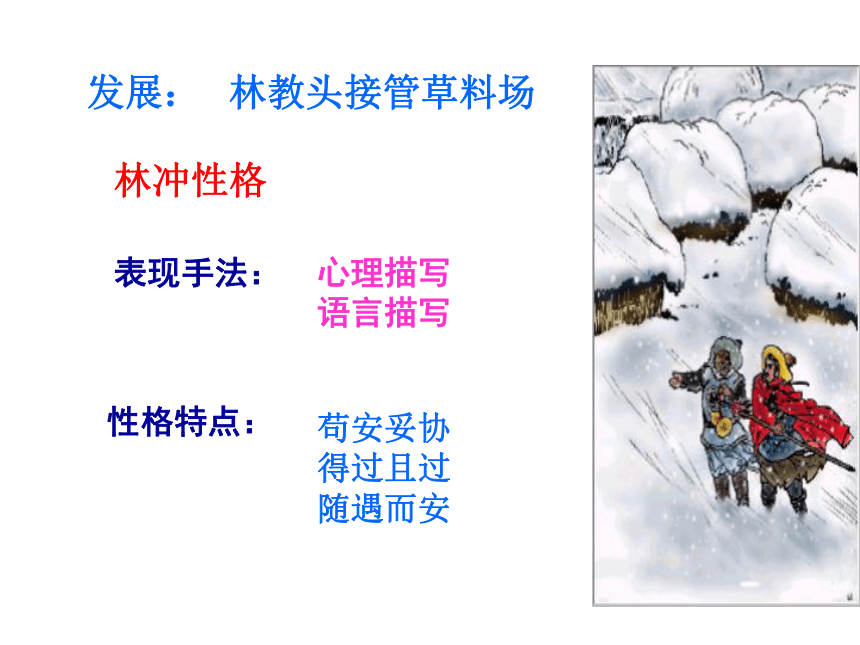 发展： 林教头接管草料场

林冲性格

表现手法： 心理描写
语言描写

性格特点： 苟安妥协
得过且过
随遇而安